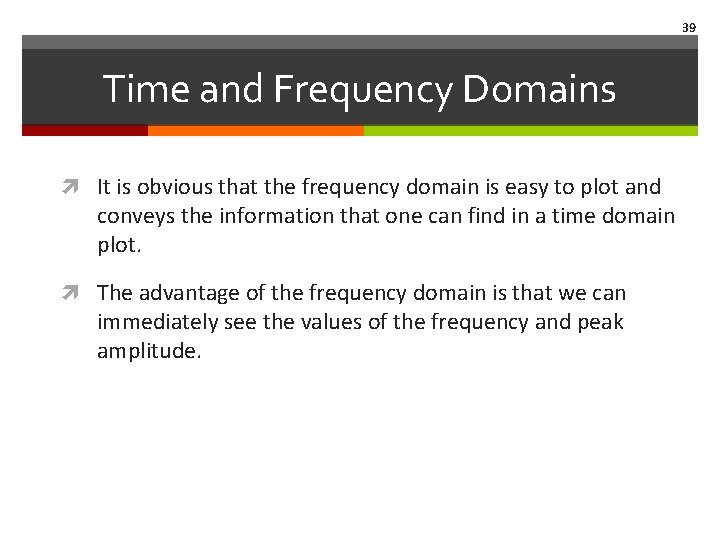 39

Time and Frequency Domains

It is obvious that the frequency domain is easy to plot and conveys the information that one can find in a time domain plot.

The advantage of the frequency domain is that we can immediately see the values of the frequency and peak amplitude.